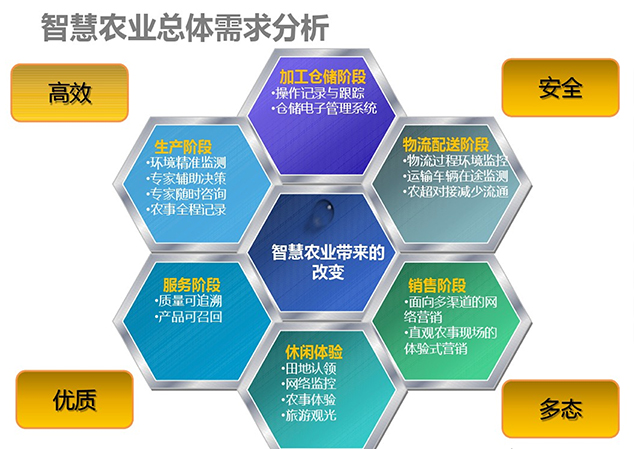 智慧农业总体需求分析

高效

安全

加工仓储阶段
•操作记录与跟踪
•仓储电子管理系统

生产阶段
•环境精准监测
•专家辅助决策
•专家随时咨询
•农事全程记录

物流配送阶段
•物流过程环境监控
•运输车辆在途监测
•农超对接减少流通

智慧农业带来的改变

服务阶段
•质量可追溯
•产品可召回

销售阶段
•面向多渠道的网络营销
•直观农事现场的体验式营销

休闲体验
•田地认领
•网络监控
•农事体验
•旅游观光

优质

多态